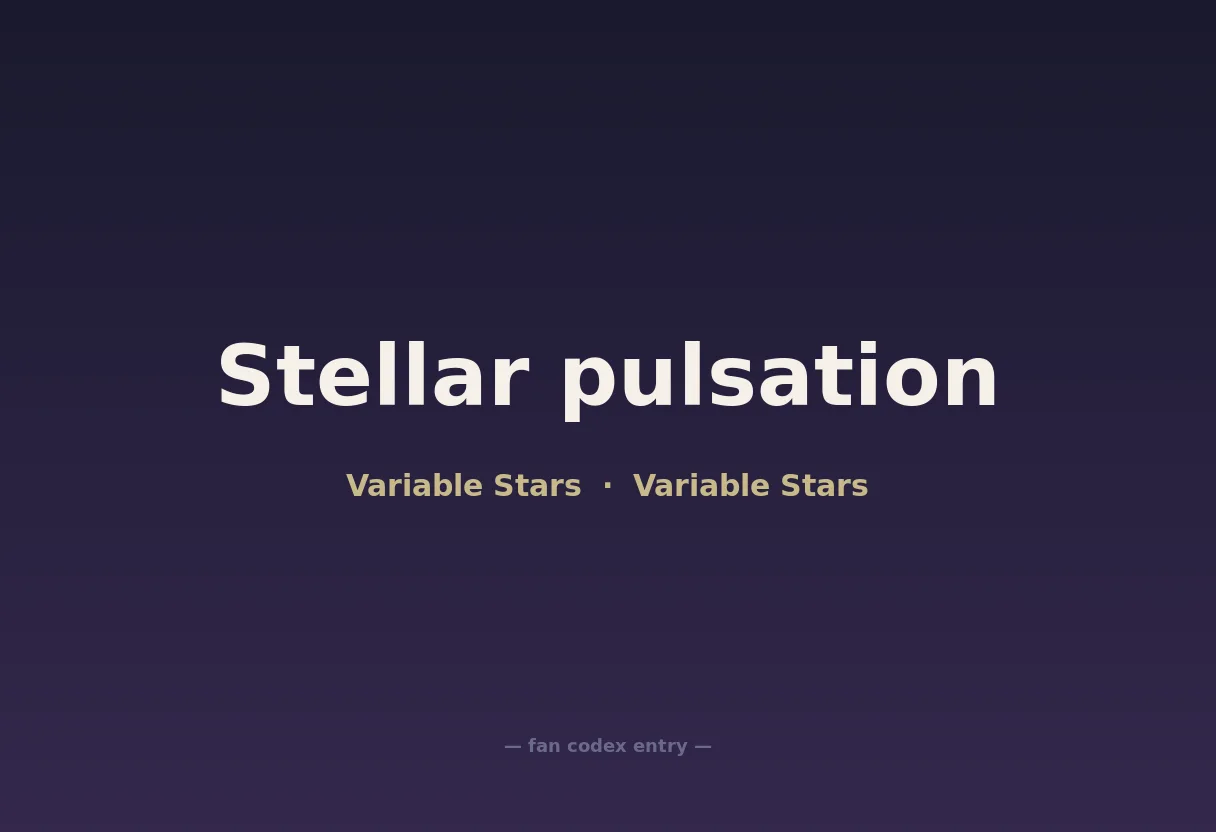 Stellar pulsation

Variable Stars · Variable Stars

— fan codex entry —